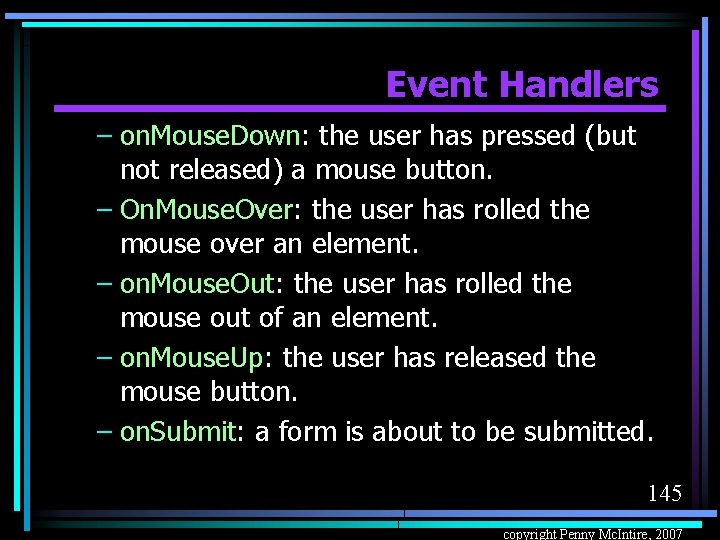 Event Handlers

– onMouseDown: the user has pressed (but not released) a mouse button.

– OnMouseOver: the user has rolled the mouse over an element.

– onMouseOut: the user has rolled the mouse out of an element.

– onMouseUp: the user has released the mouse button.

– onSubmit: a form is about to be submitted.

145

copyright Penny McIntire, 2007